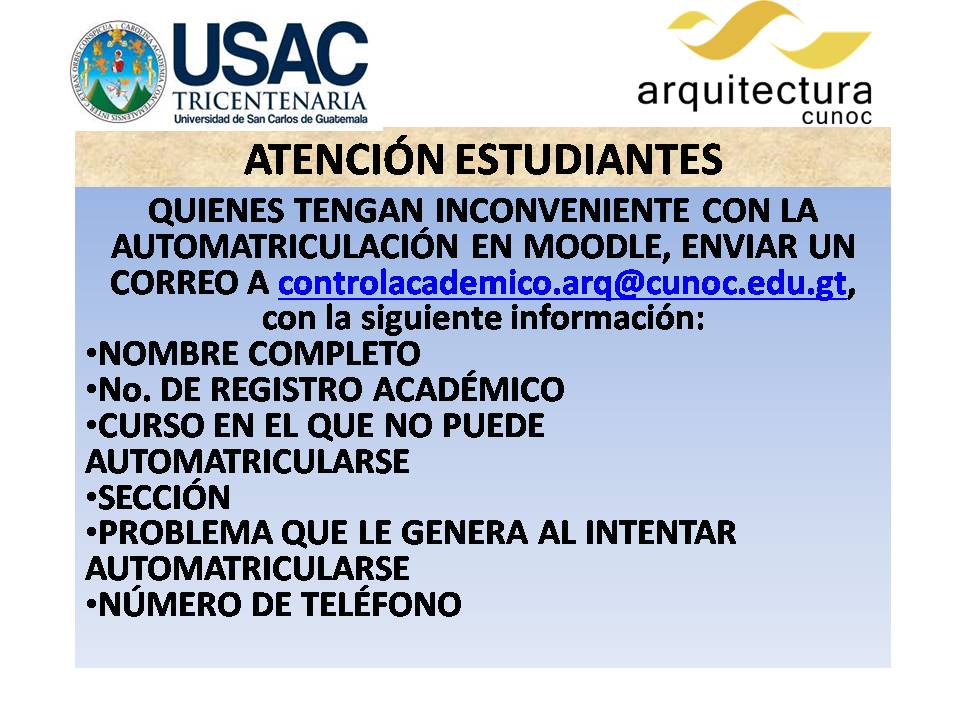 USAC
TRICENTENARIA
Universidad de San Carlos de Guatemala

arquitectura
cunoc

ATENCIÓN ESTUDIANTES

QUIENES TENGAN INCONVENIENTE CON LA AUTOMATRICULACIÓN EN MOODLE, ENVIAR UN CORREO A controlacademico.arq@cunoc.edu.gt, con la siguiente información:
•NOMBRE COMPLETO
•No. DE REGISTRO ACADÉMICO
•CURSO EN EL QUE NO PUEDE AUTOMATRICULARSE
•SECCIÓN
•PROBLEMA QUE LE GENERA AL INTENTAR AUTOMATRICULARSE
•NÚMERO DE TELÉFONO